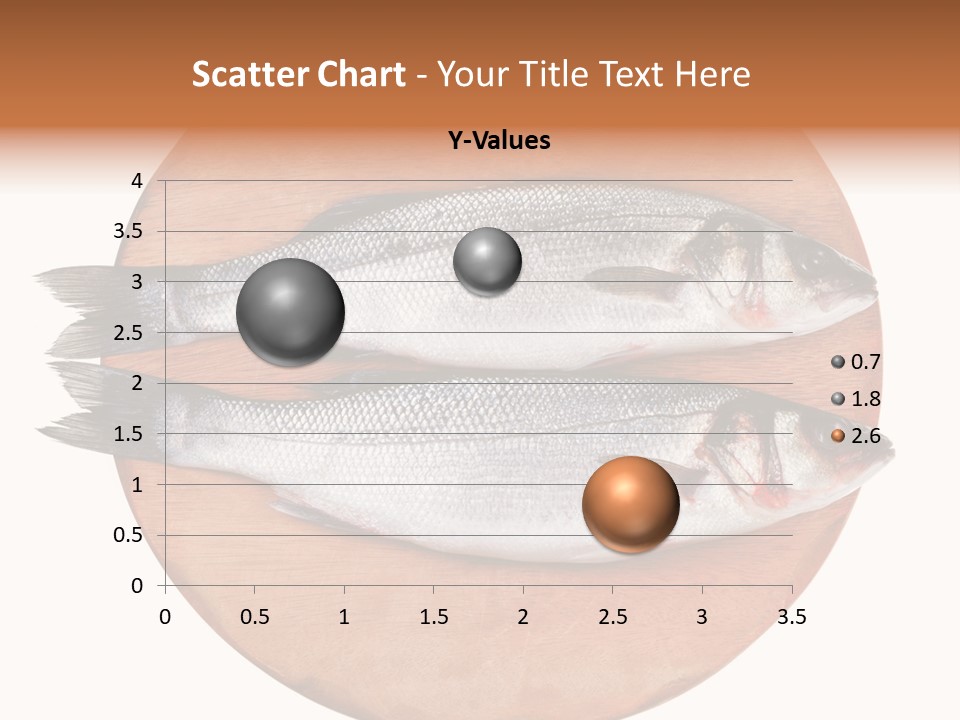 Scatter Chart - Your Title Text Here

Y-Values

4
3.5
3
2.5
2
1.5
1
0.5
0

0 0.5 1 1.5 2 2.5 3 3.5

0.7
1.8
2.6